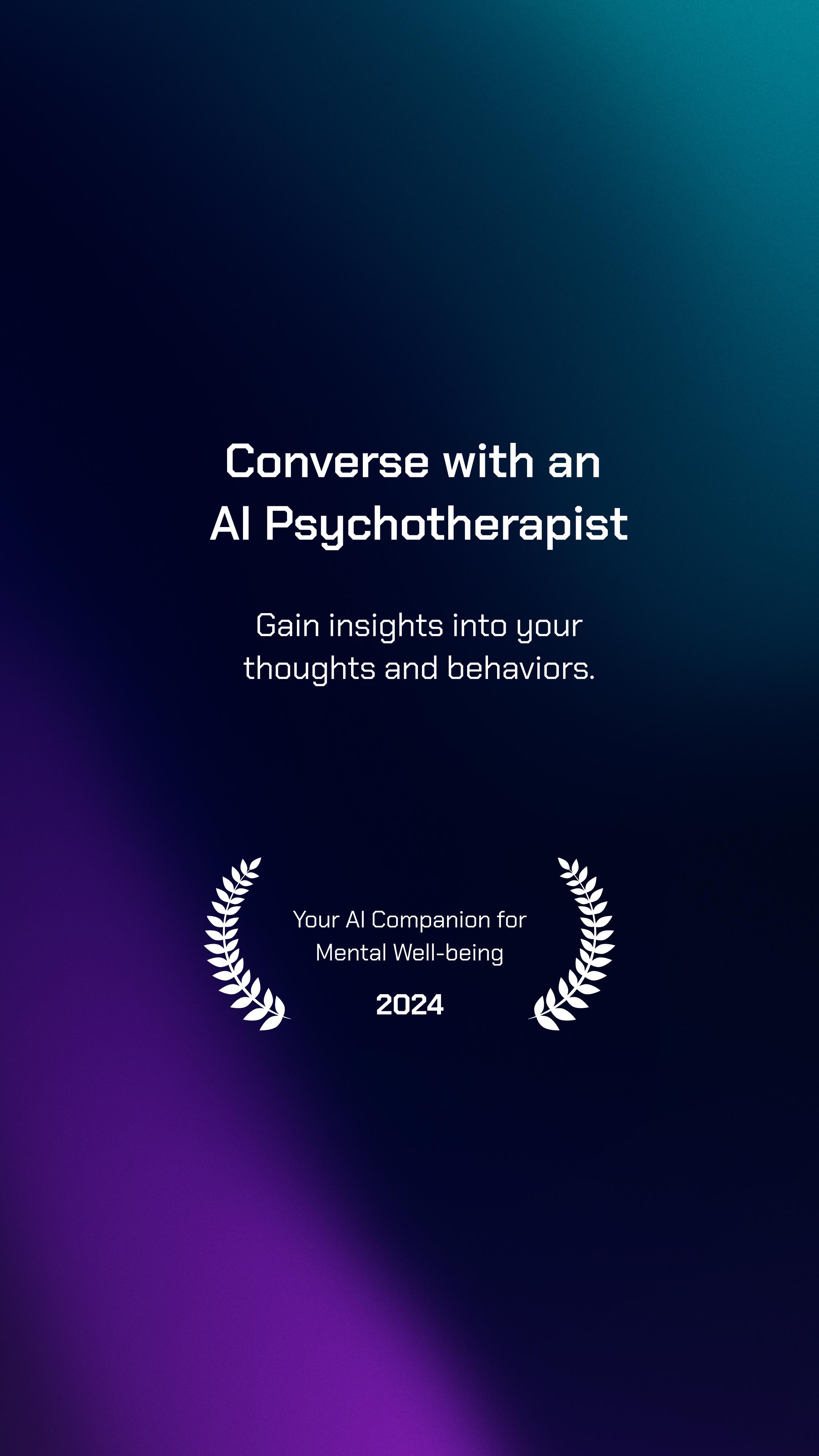 Converse with an AI Psychotherapist

Gain insights into your thoughts and behaviors.

Your AI Companion for Mental Well-being

2024